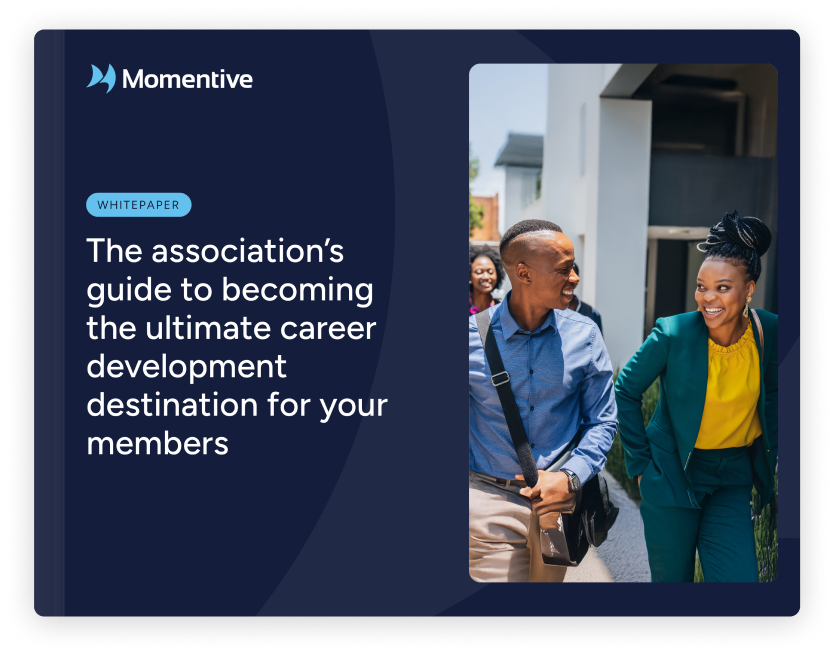 Momentive

WHITEPAPER

The association's guide to becoming the ultimate career development destination for your members